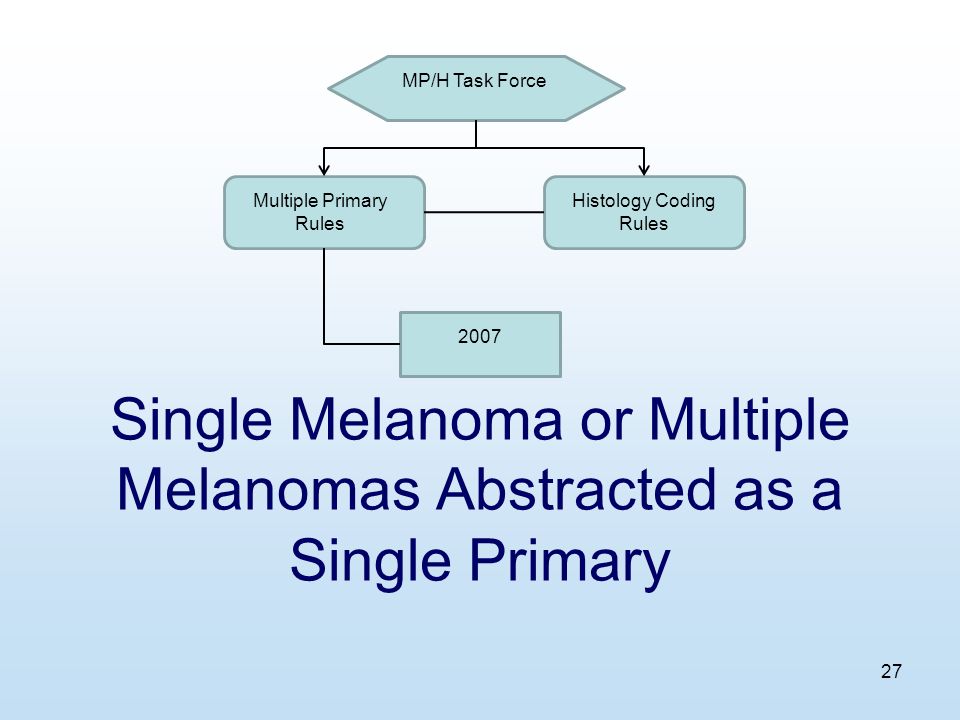 MP/H Task Force

Multiple Primary Rules

Histology Coding Rules

2007

Single Melanoma or Multiple Melanomas Abstracted as a Single Primary

27